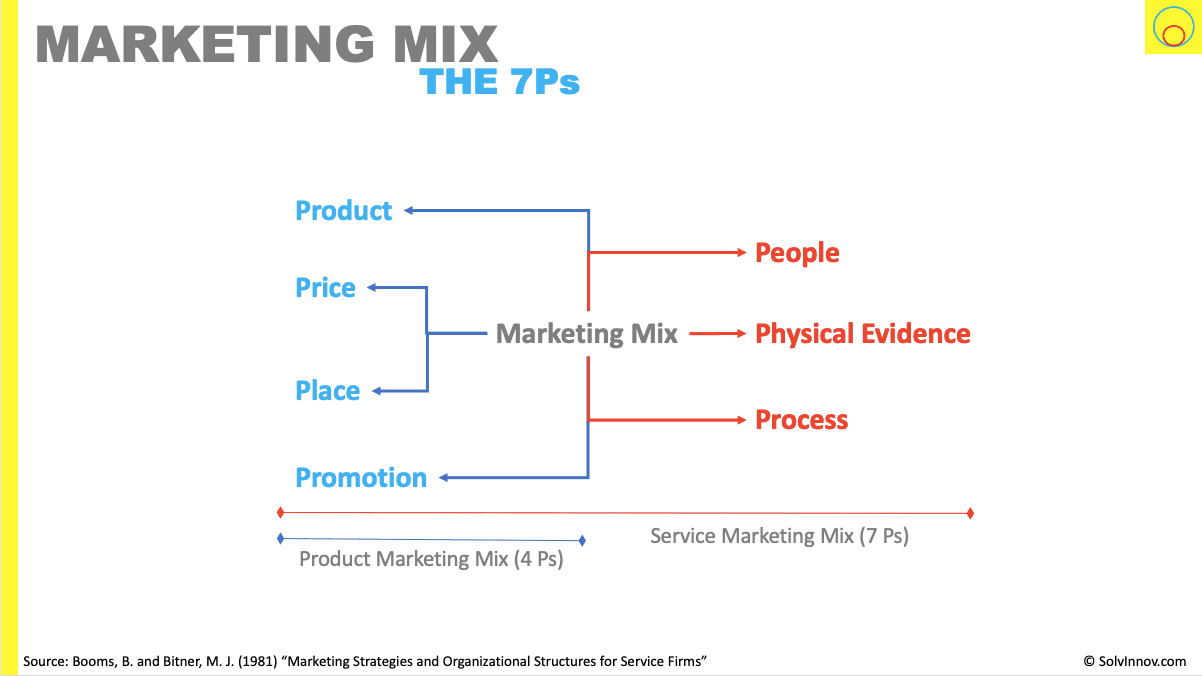 MARKETING MIX
THE 7Ps

Product
Price
Place
Promotion

Marketing Mix

People
Physical Evidence
Process

Service Marketing Mix (7 Ps)
Product Marketing Mix (4 Ps)

Source: Booms, B. and Bitner, M. J. (1981) “Marketing Strategies and Organizational Structures for Service Firms”

© SolvInnov.com